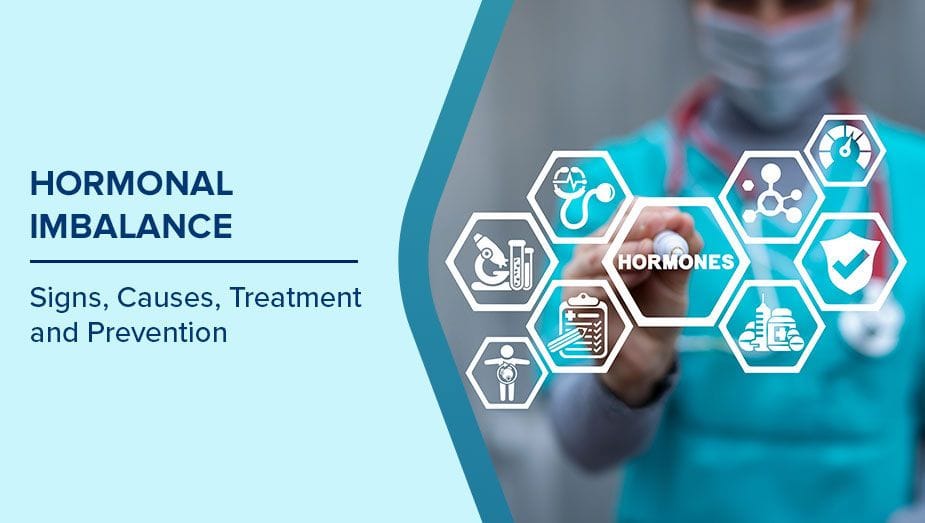 HORMONAL IMBALANCE

Signs, Causes, Treatment and Prevention

HORMONES